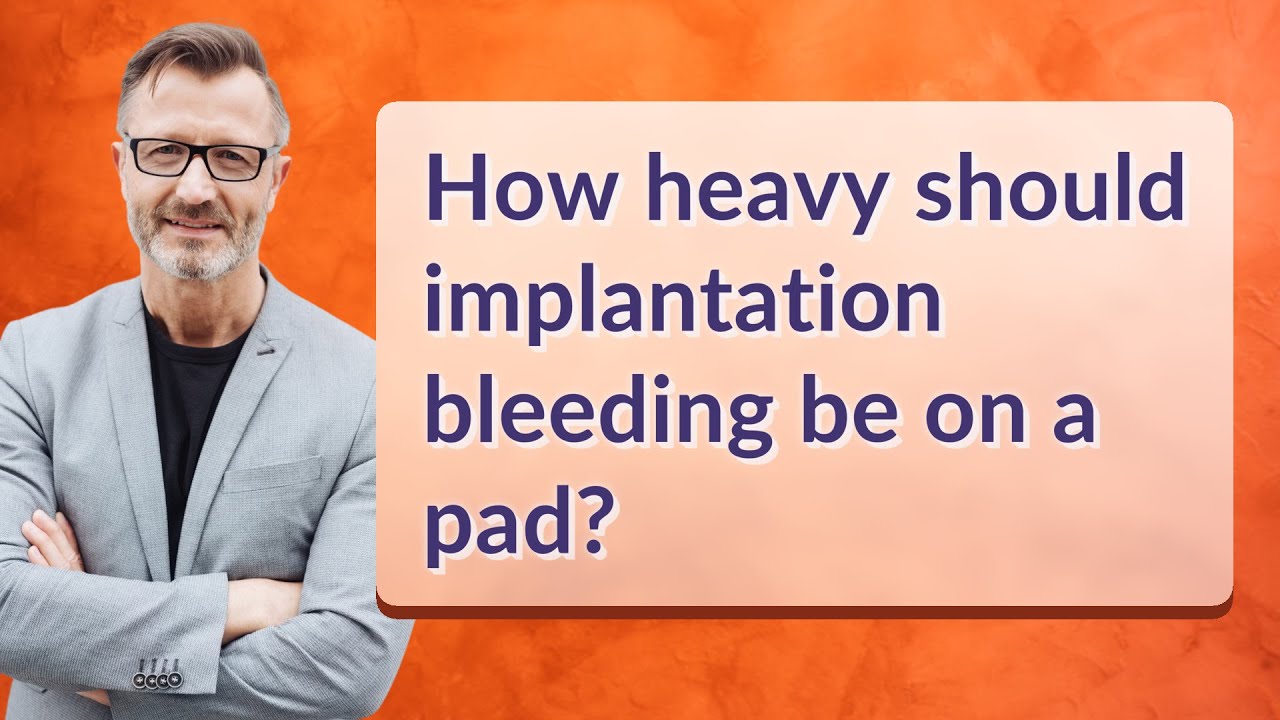 How heavy should implantation bleeding be on a pad?